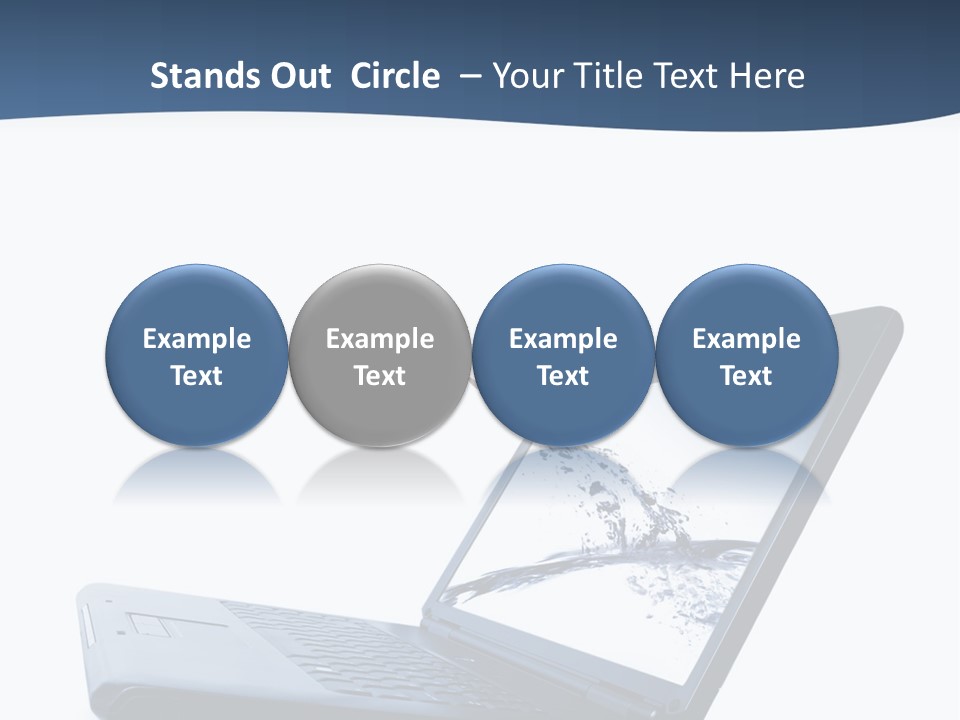 Stands Out Circle – Your Title Text Here

Example Text

Example Text

Example Text

Example Text